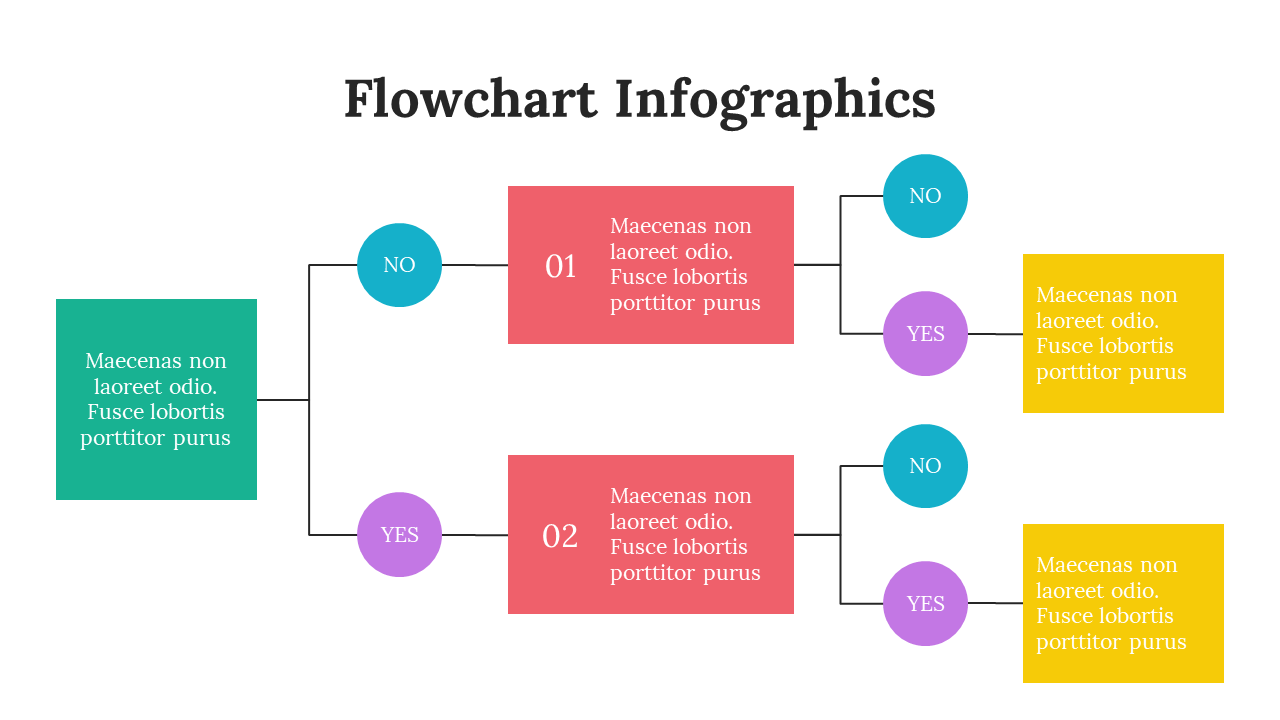 Flowchart Infographics

Maecenas non laoreet odio. Fusce lobortis porttitor purus

NO

01

Maecenas non laoreet odio. Fusce lobortis porttitor purus

NO

YES

Maecenas non laoreet odio. Fusce lobortis porttitor purus

YES

02

Maecenas non laoreet odio. Fusce lobortis porttitor purus

NO

YES

Maecenas non laoreet odio. Fusce lobortis porttitor purus